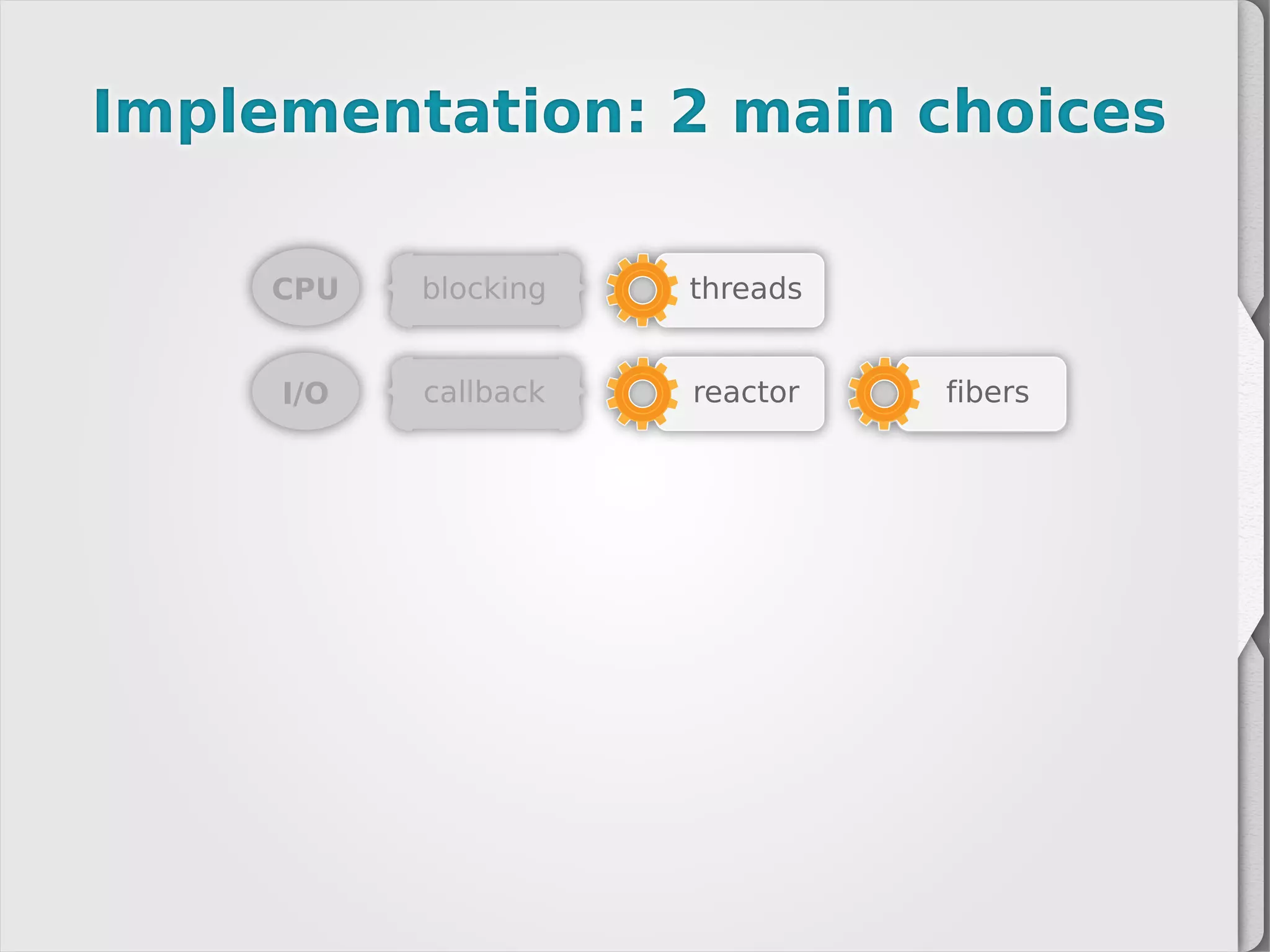 Implementation: 2 main choices

CPU blocking threads

I/O callback reactor fibers